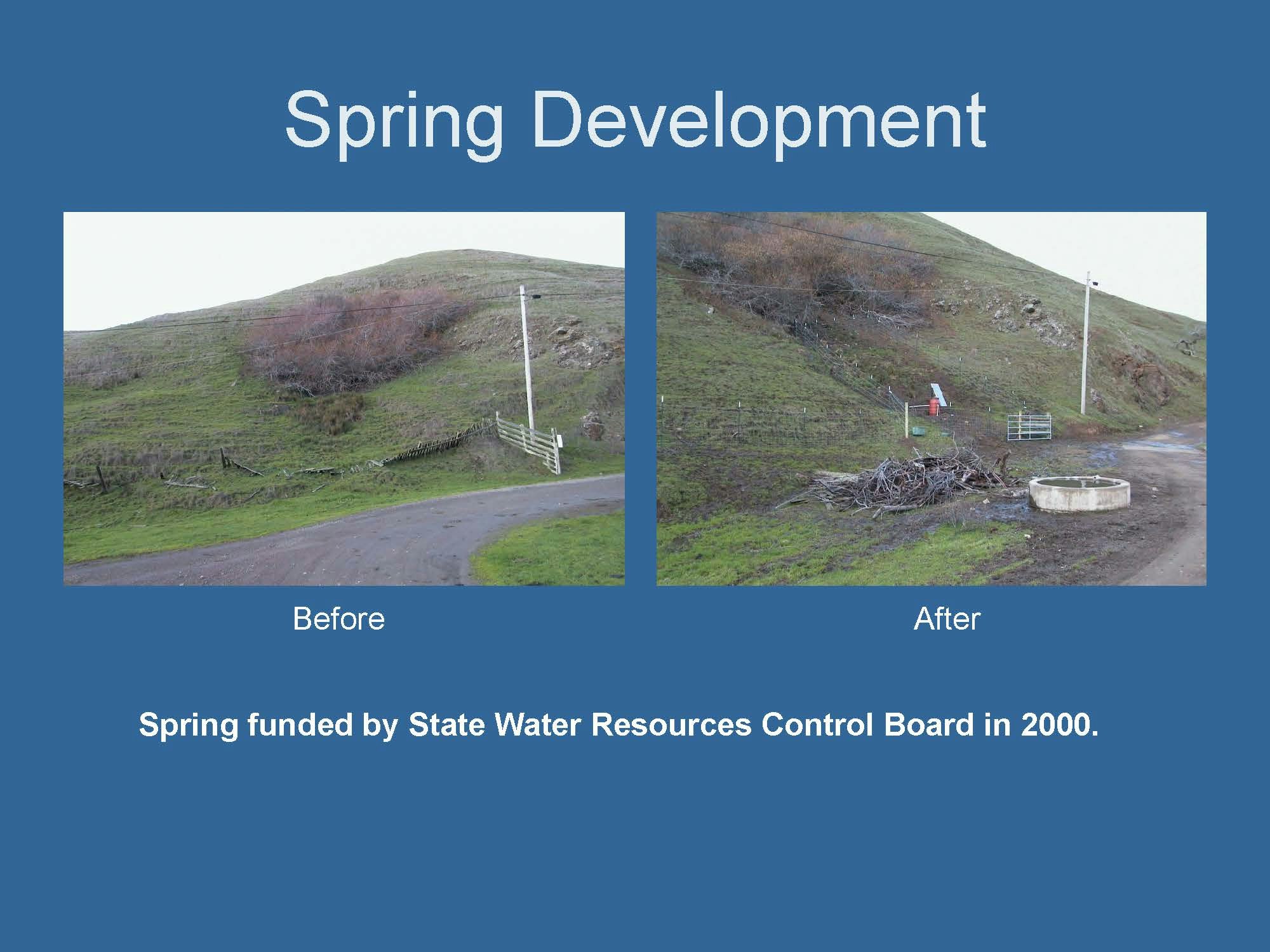 Spring Development

Before

After

Spring funded by State Water Resources Control Board in 2000.